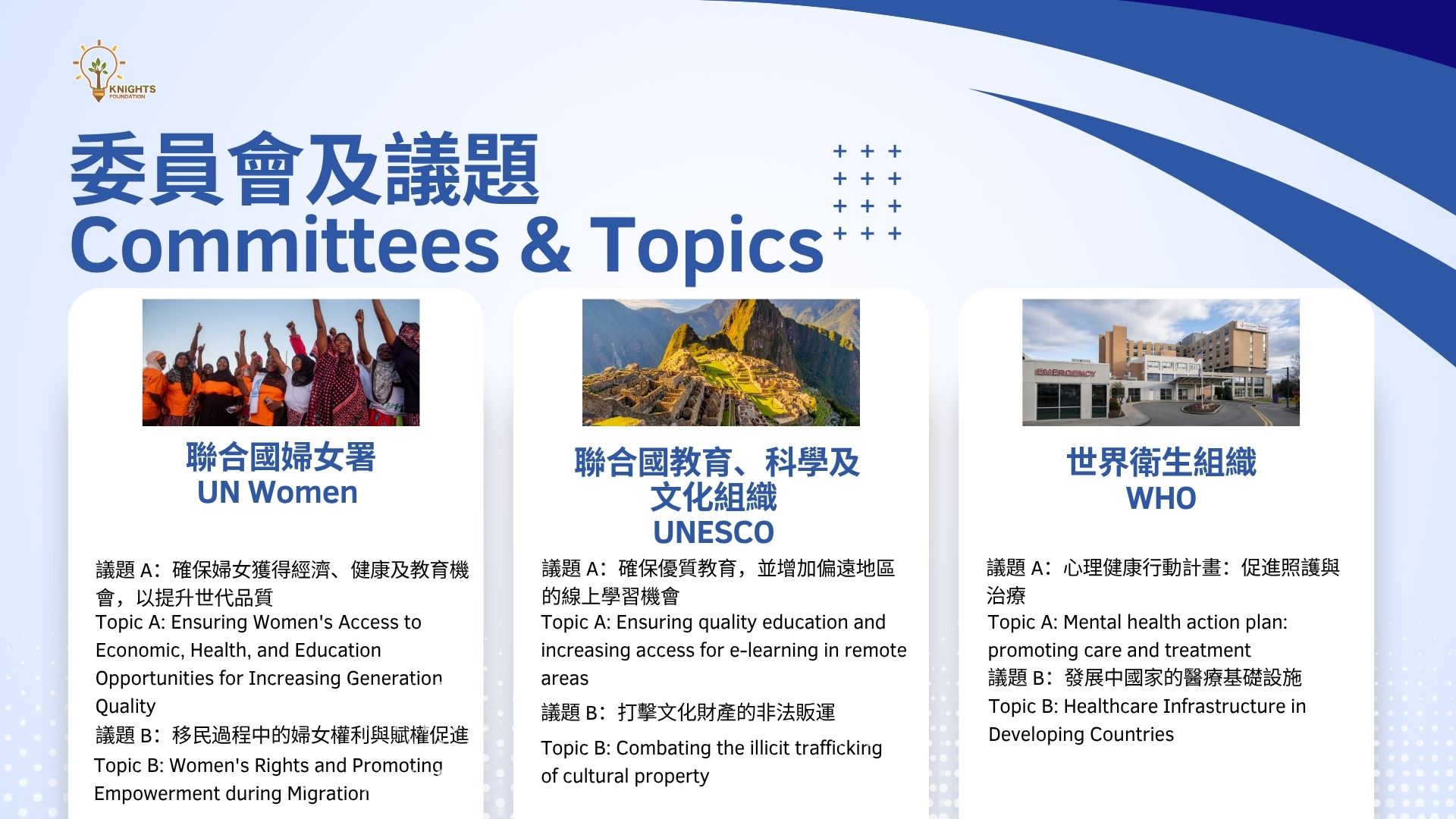 KNIGHTS
FOUNDATION

委員會及議題
Committees & Topics

聯合國婦女署
UN Women

議題 A：確保婦女獲得經濟、健康及教育機會，以提升世代品質
Topic A: Ensuring Women's Access to Economic, Health, and Education Opportunities for Increasing Generation Quality
議題 B：移民過程中的婦女權利與賦權促進
Topic B: Women's Rights and Promoting Empowerment during Migration

聯合國教育、科學及文化組織
UNESCO

議題 A：確保優質教育，並增加偏遠地區的線上學習機會
Topic A: Ensuring quality education and increasing access for e-learning in remote areas
議題 B：打擊文化財產的非法販運
Topic B: Combating the illicit trafficking of cultural property

EMERGENCY

世界衛生組織
WHO

議題 A：心理健康行動計畫：促進照護與治療
Topic A: Mental health action plan: promoting care and treatment
議題 B：發展中國家的醫療基礎設施
Topic B: Healthcare Infrastructure in Developing Countries